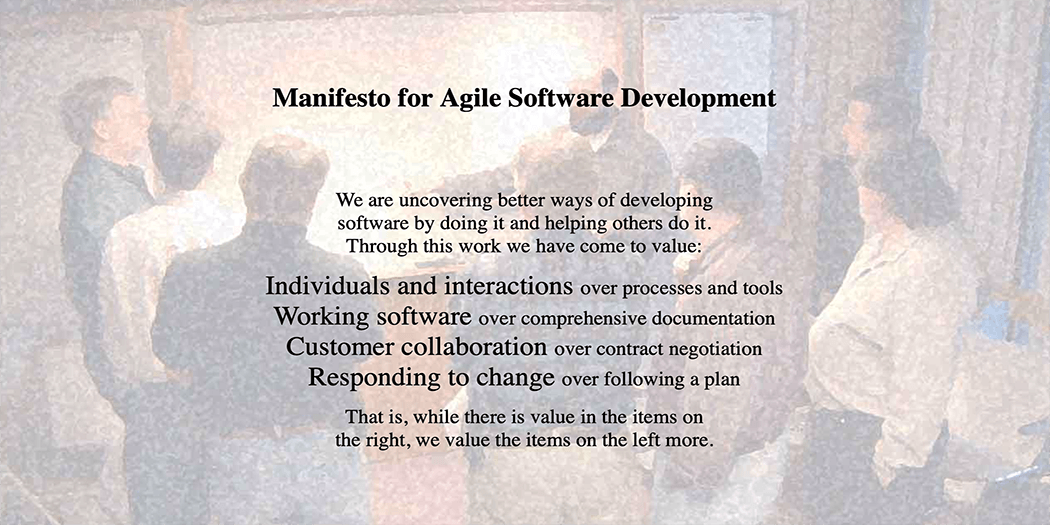 Manifesto for Agile Software Development

We are uncovering better ways of developing software by doing it and helping others do it. Through this work we have come to value:

Individuals and interactions over processes and tools
Working software over comprehensive documentation
Customer collaboration over contract negotiation
Responding to change over following a plan

That is, while there is value in the items on the right, we value the items on the left more.